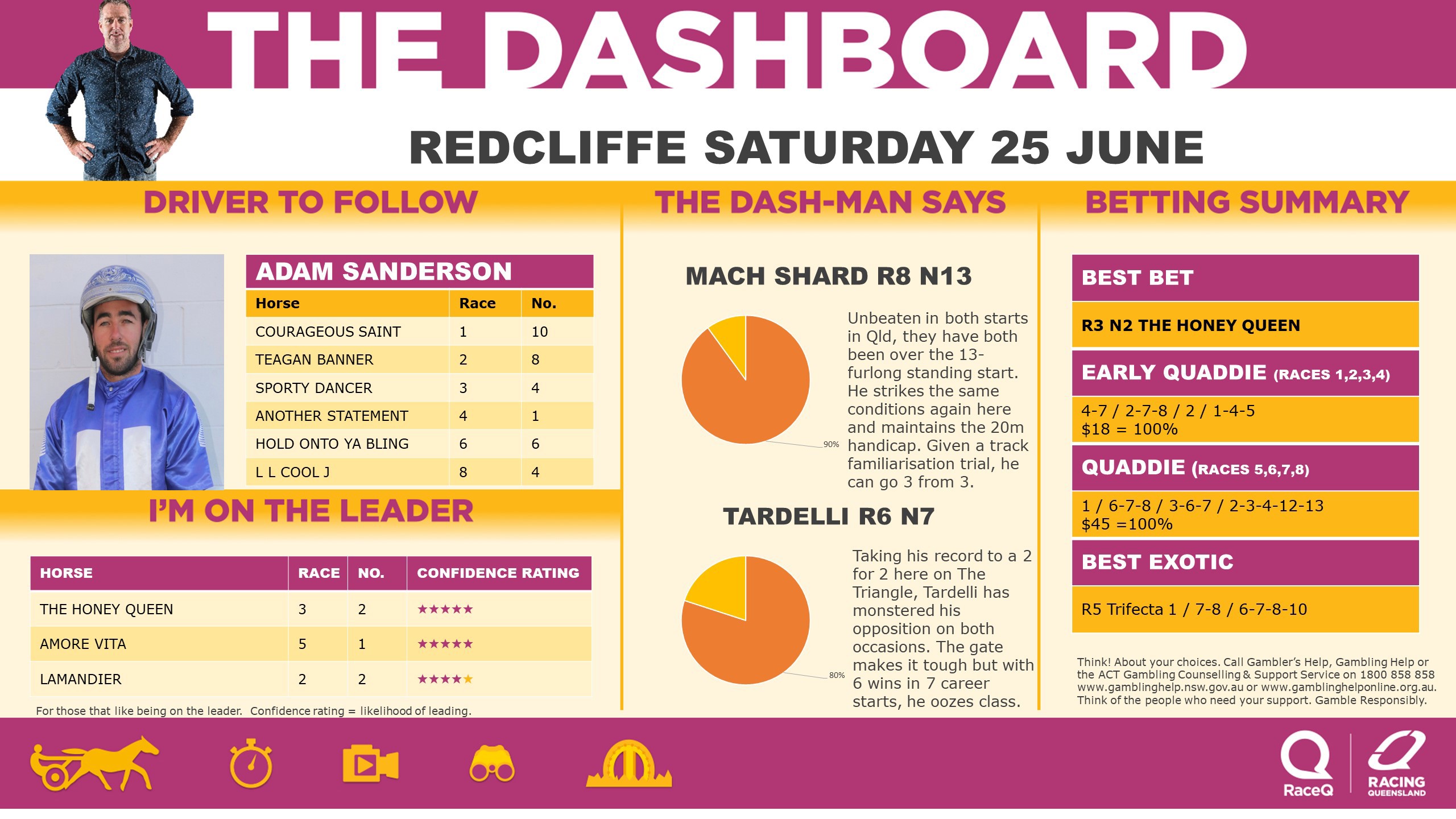 THE DASHBOARD

REDCLIFFE SATURDAY 25 JUNE

DRIVER TO FOLLOW

ADAM SANDERSON

| Horse | Race | No. |
|---|---|---|
| COURAGEOUS SAINT | 1 | 10 |
| TEAGAN BANNER | 2 | 8 |
| SPORTY DANCER | 3 | 4 |
| ANOTHER STATEMENT | 4 | 1 |
| HOLD ONTO YA BLING | 6 | 6 |
| L L COOL J | 8 | 4 |

I'M ON THE LEADER

| HORSE | RACE | NO. | CONFIDENCE RATING |
|---|---|---|---|
| THE HONEY QUEEN | 3 | 2 | ★★★★★ |
| AMORE VITA | 5 | 1 | ★★★★★ |
| LAMANDIER | 2 | 2 | ★★★★★ |

For those that like being on the leader. Confidence rating = likelihood of leading.

THE DASH-MAN SAYS

MACH SHARD R8 N13

90%

Unbeaten in both starts in Qld, they have both been over the 13-furlong standing start. He strikes the same conditions again here and maintains the 20m handicap. Given a track familiarisation trial, he can go 3 from 3.

TARDELLI R6 N7

80%

Taking his record to a 2 for 2 here on The Triangle, Tardelli has monstered his opposition on both occasions. The gate makes it tough but with 6 wins in 7 career starts, he oozes class.

BETTING SUMMARY

BEST BET

R3 N2 THE HONEY QUEEN

EARLY QUADDIE (RACES 1,2,3,4)

4-7 / 2-7-8 / 2 / 1-4-5
$18 = 100%

QUADDIE (RACES 5,6,7,8)

1 / 6-7-8 / 3-6-7 / 2-3-4-12-13
$45 =100%

BEST EXOTIC

R5 Trifecta 1 / 7-8 / 6-7-8-10

Think! About your choices. Call Gambler's Help, Gambling Help or the ACT Gambling Counselling & Support Service on 1800 858 858 www.gamblinghelp.nsw.gov.au or www.gamblinghelponline.org.au. Think of the people who need your support. Gamble Responsibly.

RaceQ

RACING QUEENSLAND